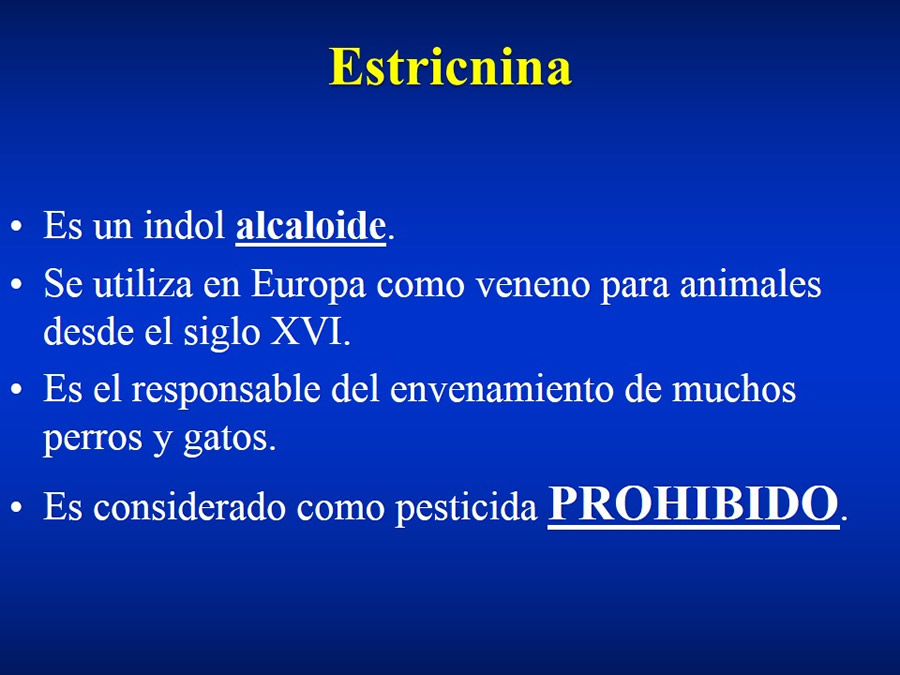 Estricnina

• Es un indol alcaloide.
• Se utiliza en Europa como veneno para animales desde el siglo XVI.
• Es el responsable del envenamiento de muchos perros y gatos.
• Es considerado como pesticida PROHIBIDO.